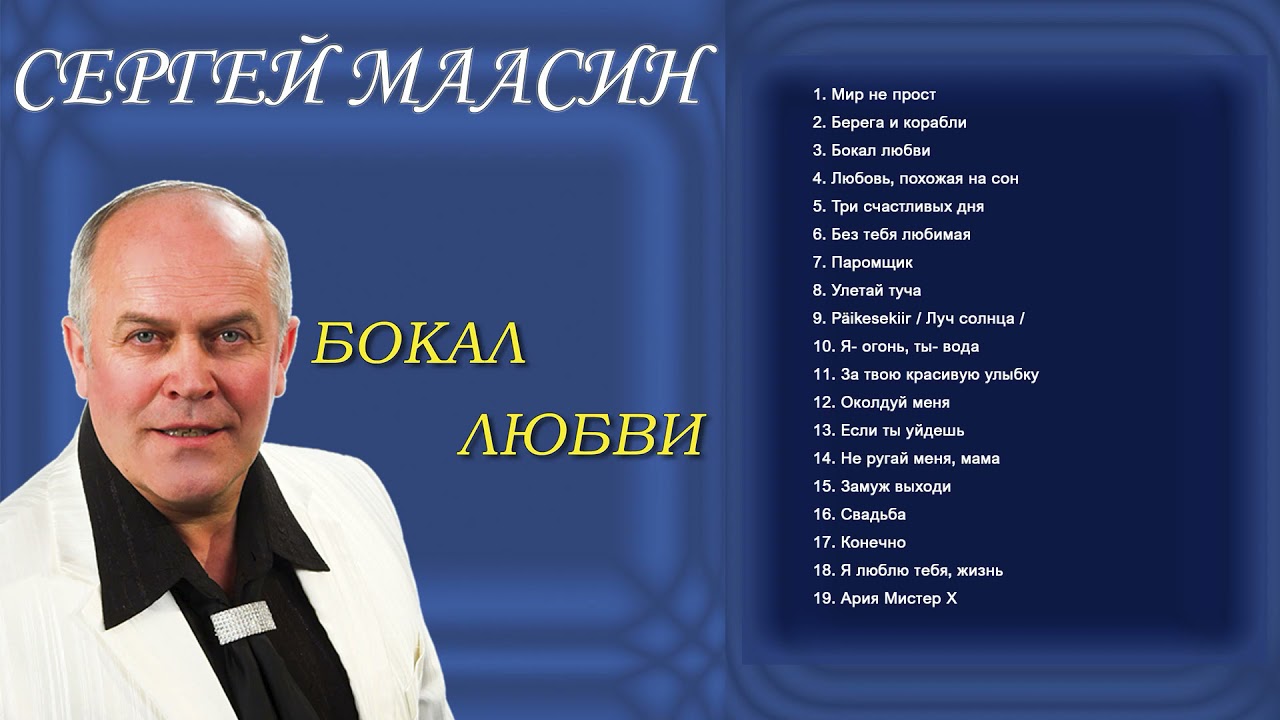 СЕРГЕЙ МААСИН

БОКАЛ ЛЮБВИ

1. Мир не прост
2. Берега и корабли
3. Бокал любви
4. Любовь, похожая на сон
5. Три счастливых дня
6. Без тебя любимая
7. Паромщик
8. Улетай туча
9. Päikesekiir / Луч солнца /
10. Я- огонь, ты- вода
11. За твою красивую улыбку
12. Околдуй меня
13. Если ты уйдешь
14. Не ругай меня, мама
15. Замуж выходи
16. Свадьба
17. Конечно
18. Я люблю тебя, жизнь
19. Ария Мистер Х